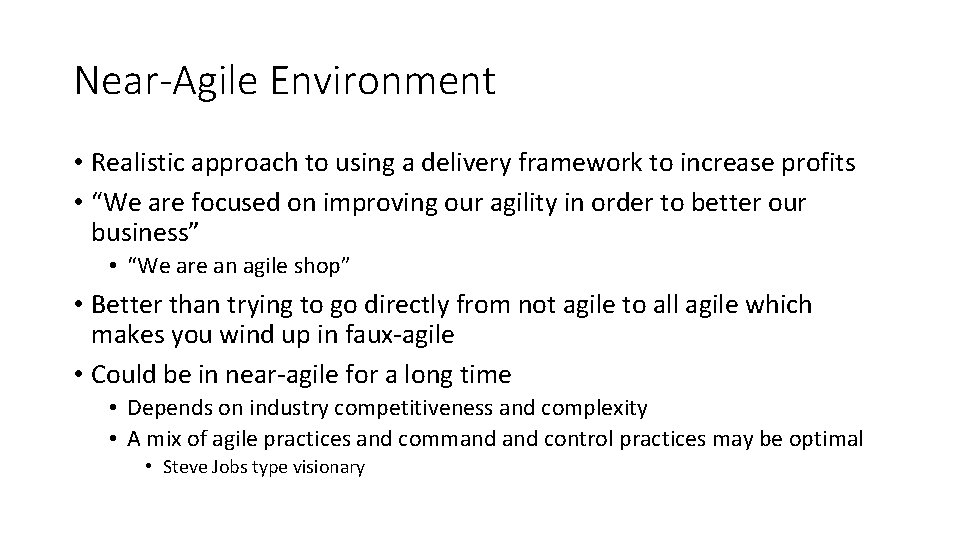 Near-Agile Environment

• Realistic approach to using a delivery framework to increase profits
• “We are focused on improving our agility in order to better our business”
  • “We are an agile shop”
• Better than trying to go directly from not agile to all agile which makes you wind up in faux-agile
• Could be in near-agile for a long time
  • Depends on industry competitiveness and complexity
  • A mix of agile practices and command and control practices may be optimal
    • Steve Jobs type visionary